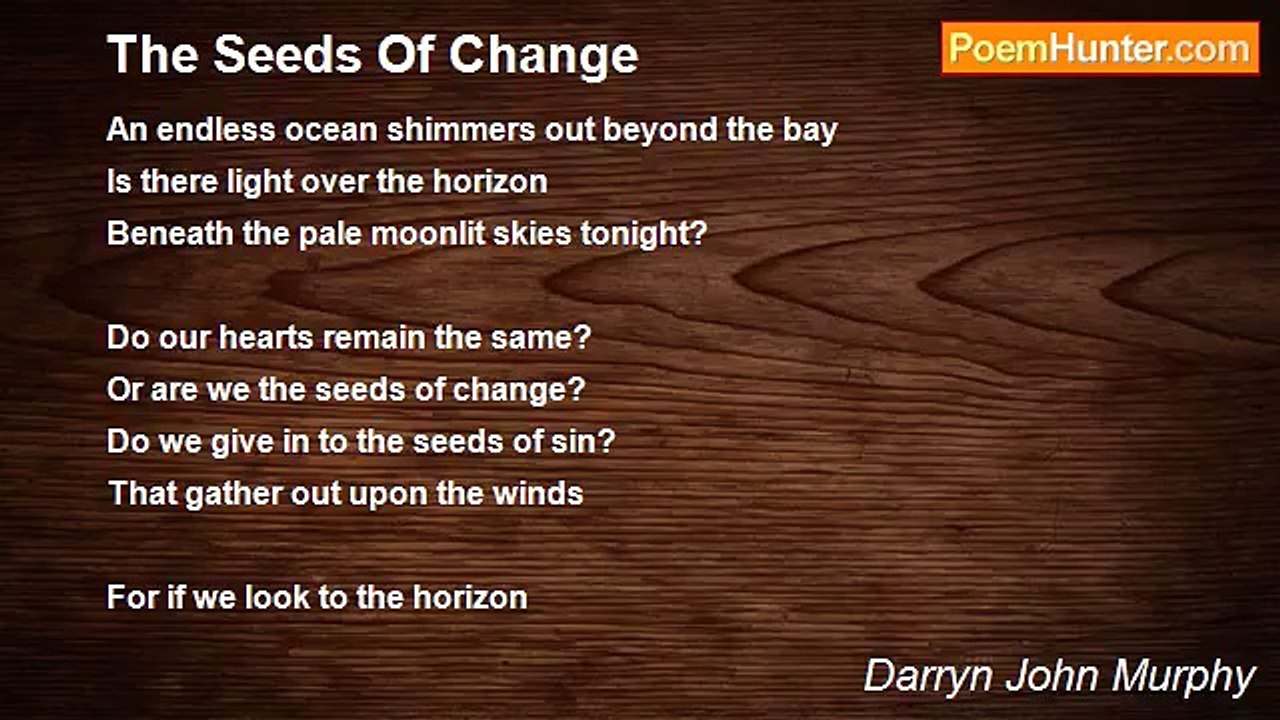 The Seeds Of Change

PoemHunter.com

An endless ocean shimmers out beyond the bay
Is there light over the horizon
Beneath the pale moonlit skies tonight?

Do our hearts remain the same?
Or are we the seeds of change?
Do we give in to the seeds of sin?
That gather out upon the winds

For if we look to the horizon

Darryn John Murphy